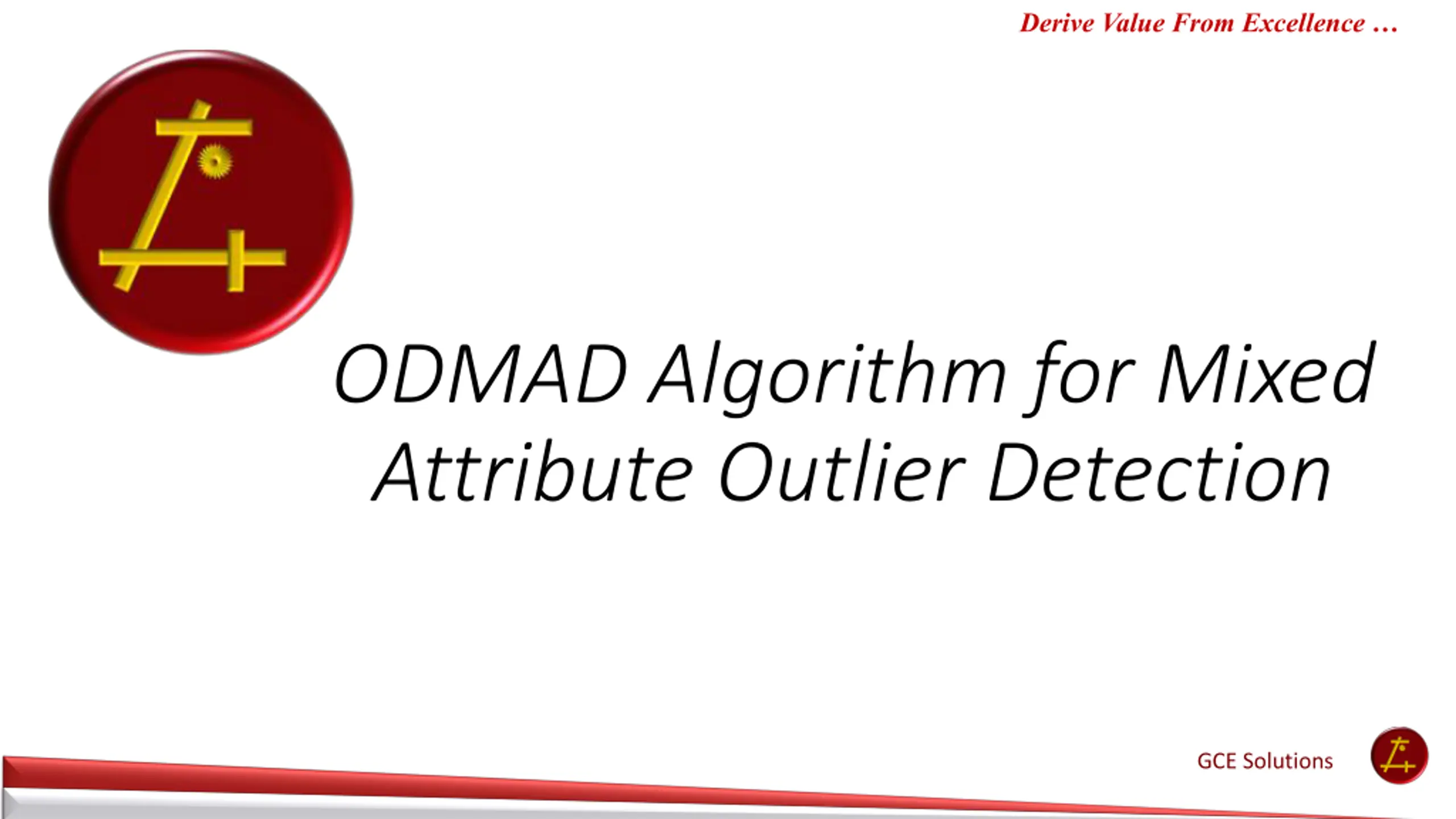 Derive Value From Excellence …

ODMAD Algorithm for Mixed Attribute Outlier Detection

GCE Solutions